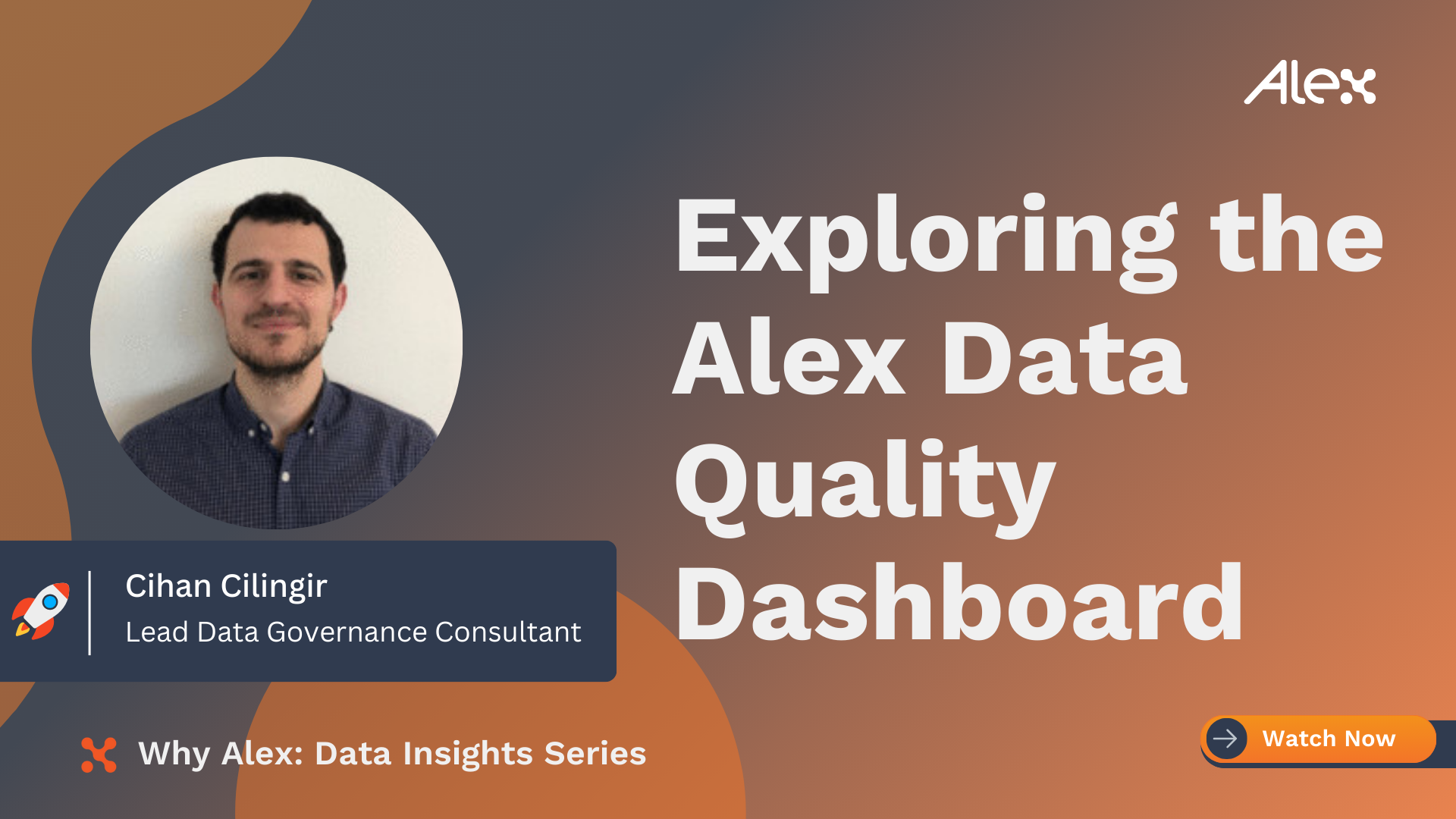 Alex

Exploring the Alex Data Quality Dashboard

Cihan Cilingir
Lead Data Governance Consultant

Why Alex: Data Insights Series

Watch Now